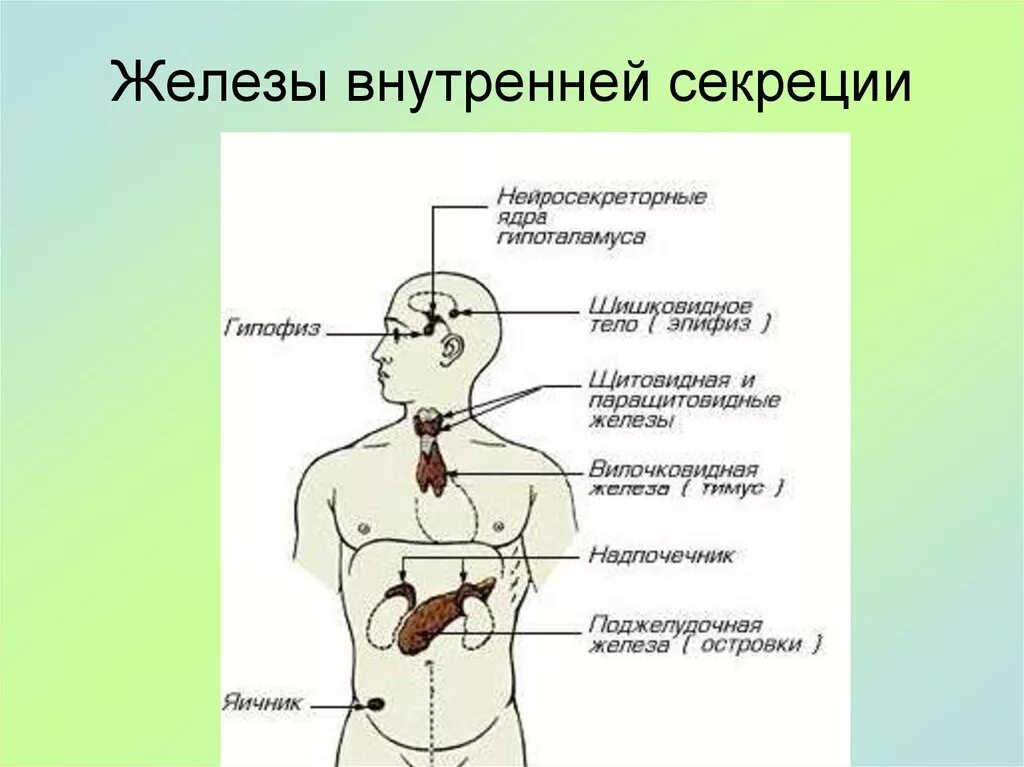 Железы внутренней секреции

Нейросекреторные ядра гипоталамуса

Гипофиз

Шишковидное тело ( эпифиз )

Щитовидная и паращитовидные железы

Вилочковидная железа ( тимус )

Надпочечник

Поджелудочная железа ( островки )

Яичник